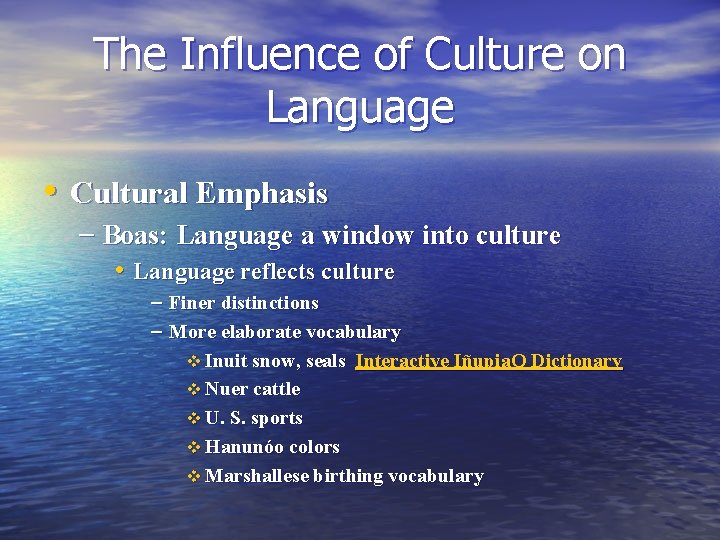 The Influence of Culture on Language

• Cultural Emphasis
– Boas: Language a window into culture
• Language reflects culture
– Finer distinctions
– More elaborate vocabulary
❖ Inuit snow, seals Interactive IñupiaQ Dictionary
❖ Nuer cattle
❖ U. S. sports
❖ Hanunóo colors
❖ Marshallese birthing vocabulary